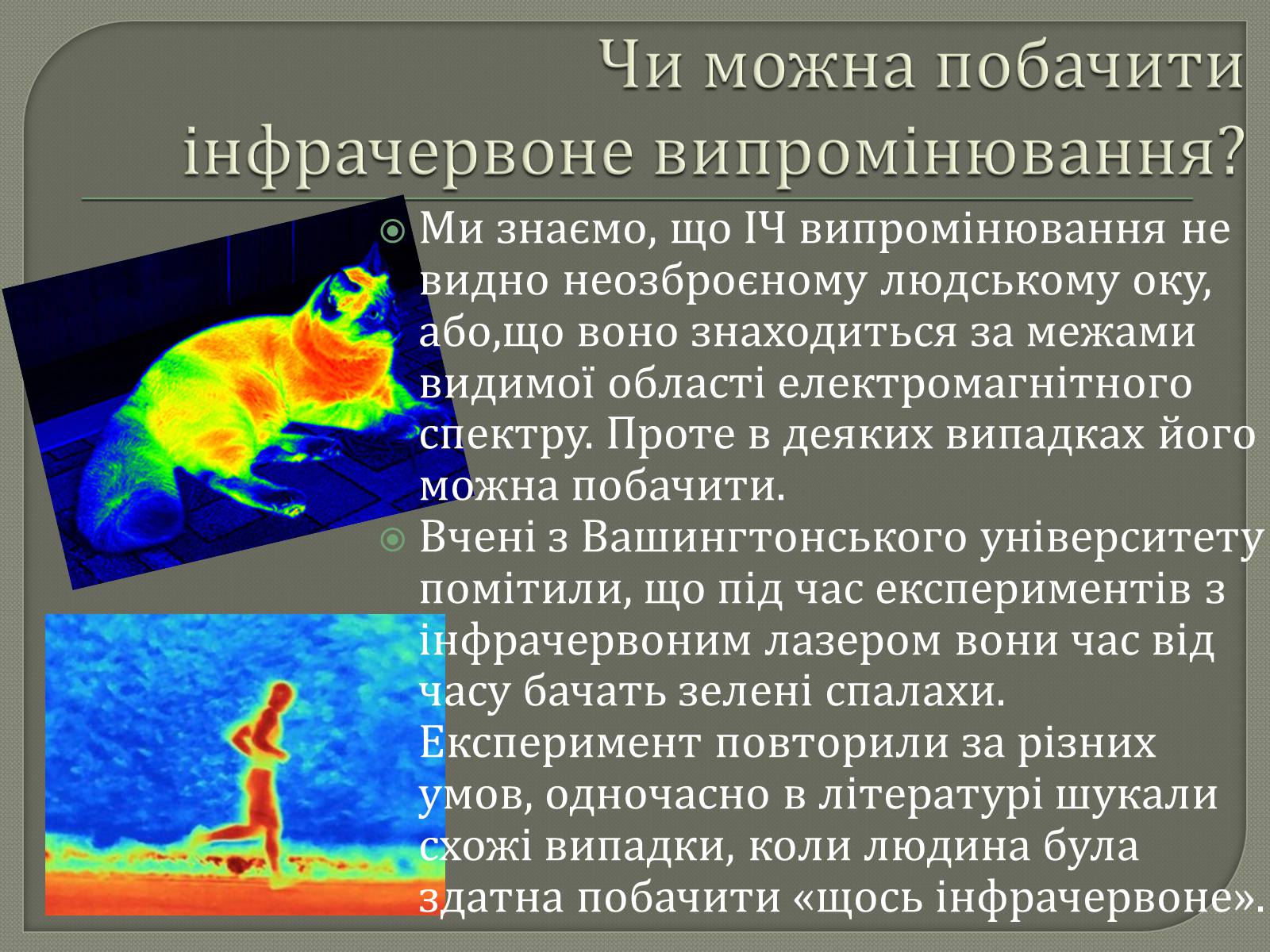 Чи можна побачити інфрачервоне випромінювання?

Ми знаємо, що ІЧ випромінювання не видно неозброєному людському оку, або,що воно знаходиться за межами видимої області електромагнітного спектру. Проте в деяких випадках його можна побачити.

Вчені з Вашингтонського університету помітили, що під час експериментів з інфрачервоним лазером вони час від часу бачать зелені спалахи. Експеримент повторили за різних умов, одночасно в літературі шукали схожі випадки, коли людина була здатна побачити «щось інфрачервоне».